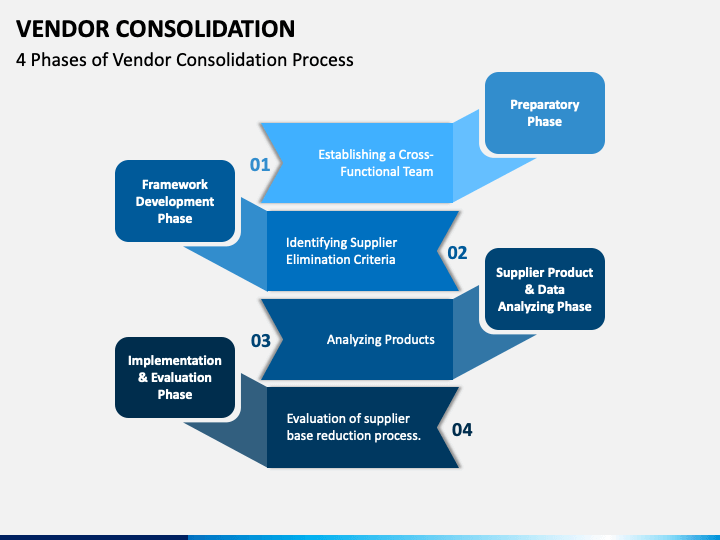 VENDOR CONSOLIDATION

4 Phases of Vendor Consolidation Process

Preparatory Phase

01

Establishing a Cross-Functional Team

Framework Development Phase

Identifying Supplier Elimination Criteria

02

Supplier Product & Data Analyzing Phase

03

Analyzing Products

Implementation & Evaluation Phase

Evaluation of supplier base reduction process.

04